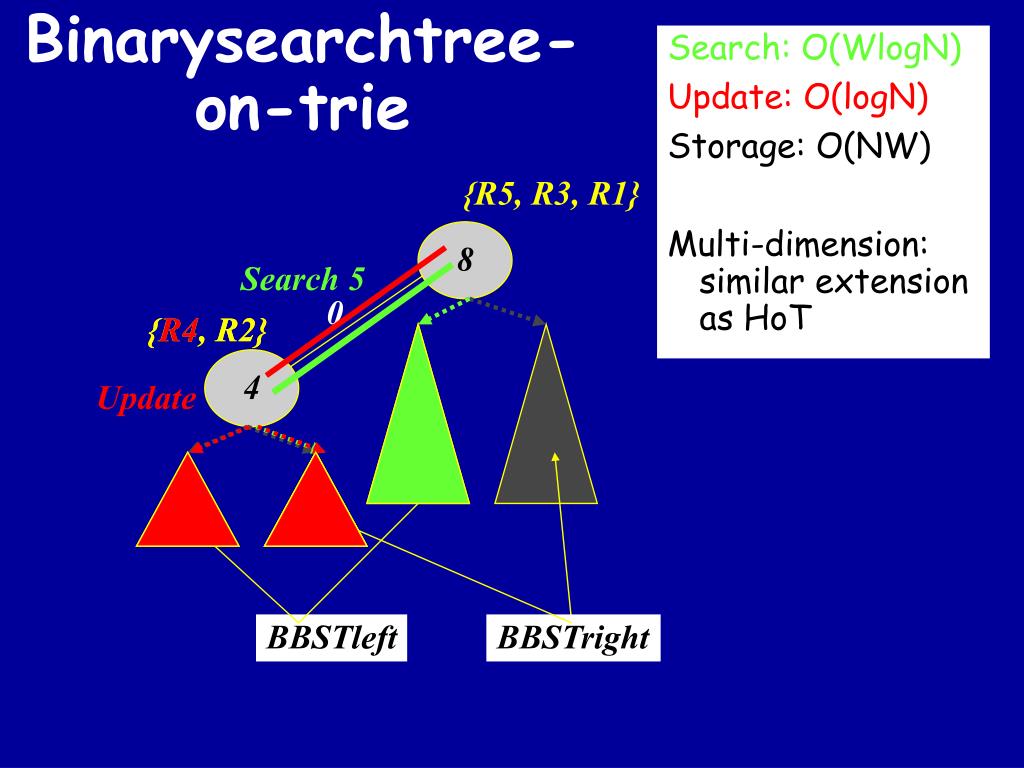 Binarysearchtree-on-trie

Search: O(WlogN)
Update: O(logN)
Storage: O(NW)

Multi-dimension: similar extension as HoT

{R5, R3, R1}

8

Search 5

0

{R4, R2}

4

Update

BBSTleft

BBSTright